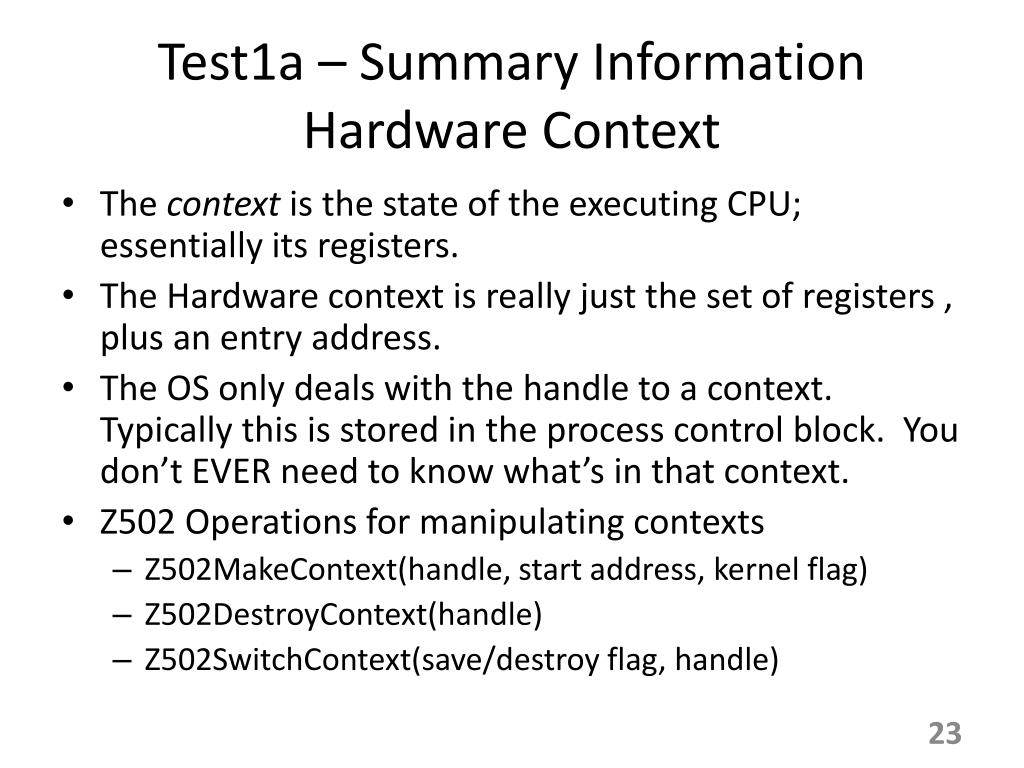 Test1a – Summary Information
Hardware Context

• The context is the state of the executing CPU; essentially its registers.
• The Hardware context is really just the set of registers , plus an entry address.
• The OS only deals with the handle to a context. Typically this is stored in the process control block. You don't EVER need to know what's in that context.
• Z502 Operations for manipulating contexts
– Z502MakeContext(handle, start address, kernel flag)
– Z502DestroyContext(handle)
– Z502SwitchContext(save/destroy flag, handle)

23